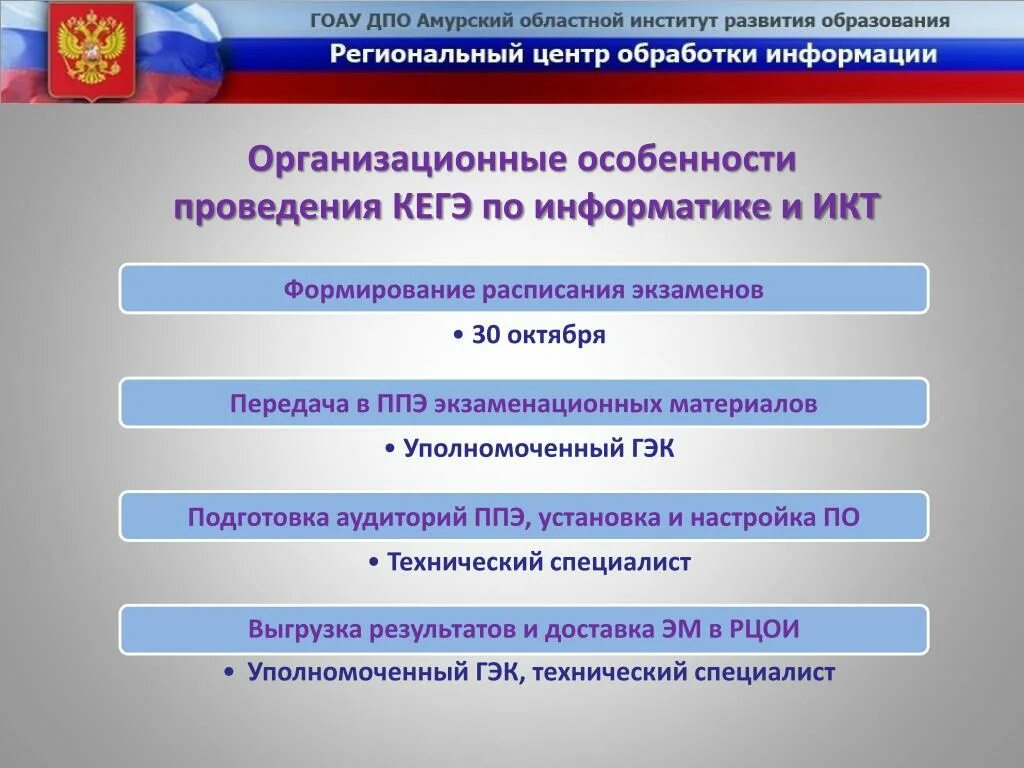 ГОАУ ДПО Амурский областной институт развития образования
Региональный центр обработки информации

Организационные особенности проведения КЕГЭ по информатике и ИКТ

Формирование расписания экзаменов

• 30 октября

Передача в ППЭ экзаменационных материалов

• Уполномоченный ГЭК

Подготовка аудиторий ППЭ, установка и настройка ПО

• Технический специалист

Выгрузка результатов и доставка ЭМ в РЦОИ

• Уполномоченный ГЭК, технический специалист